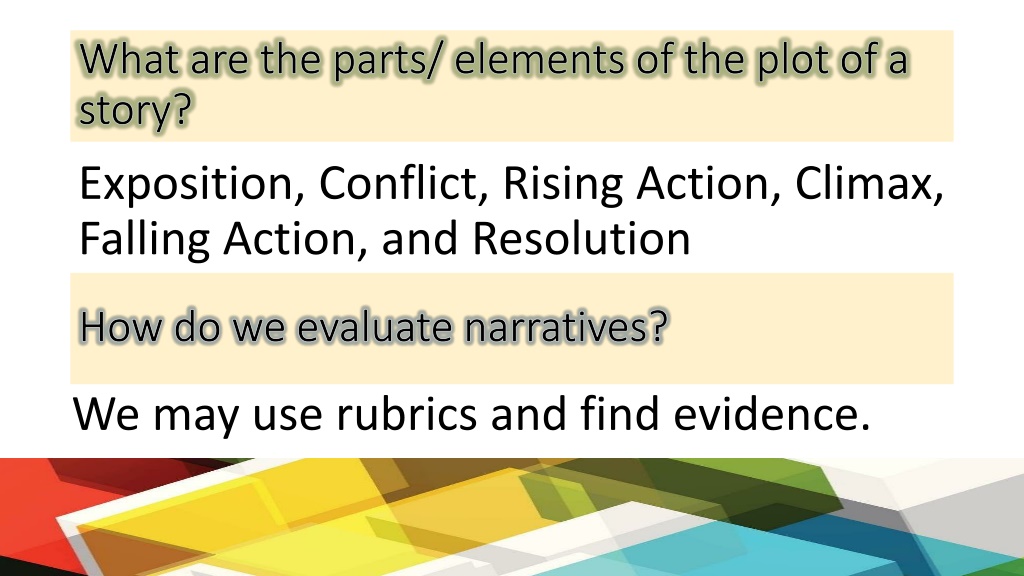 What are the parts/ elements of the plot of a story?

Exposition, Conflict, Rising Action, Climax, Falling Action, and Resolution

How do we evaluate narratives?

We may use rubrics and find evidence.